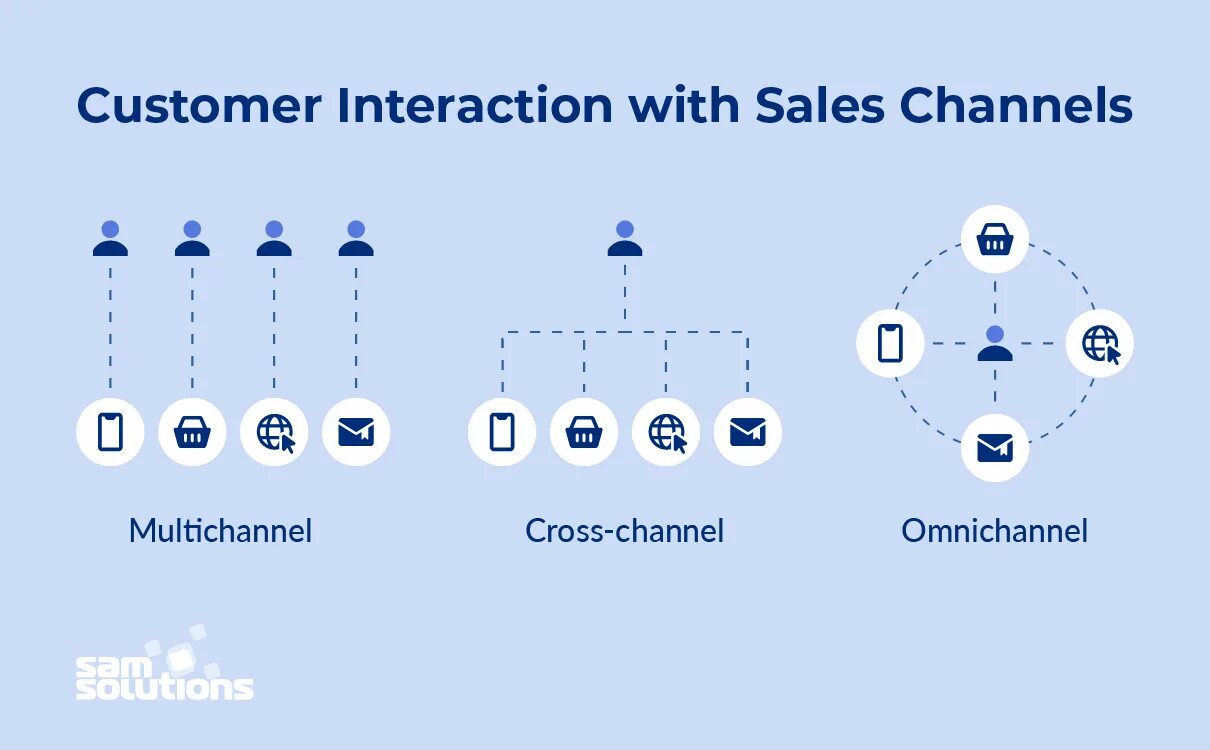 Customer Interaction with Sales Channels

Multichannel

Cross-channel

Omnichannel

sam solutions